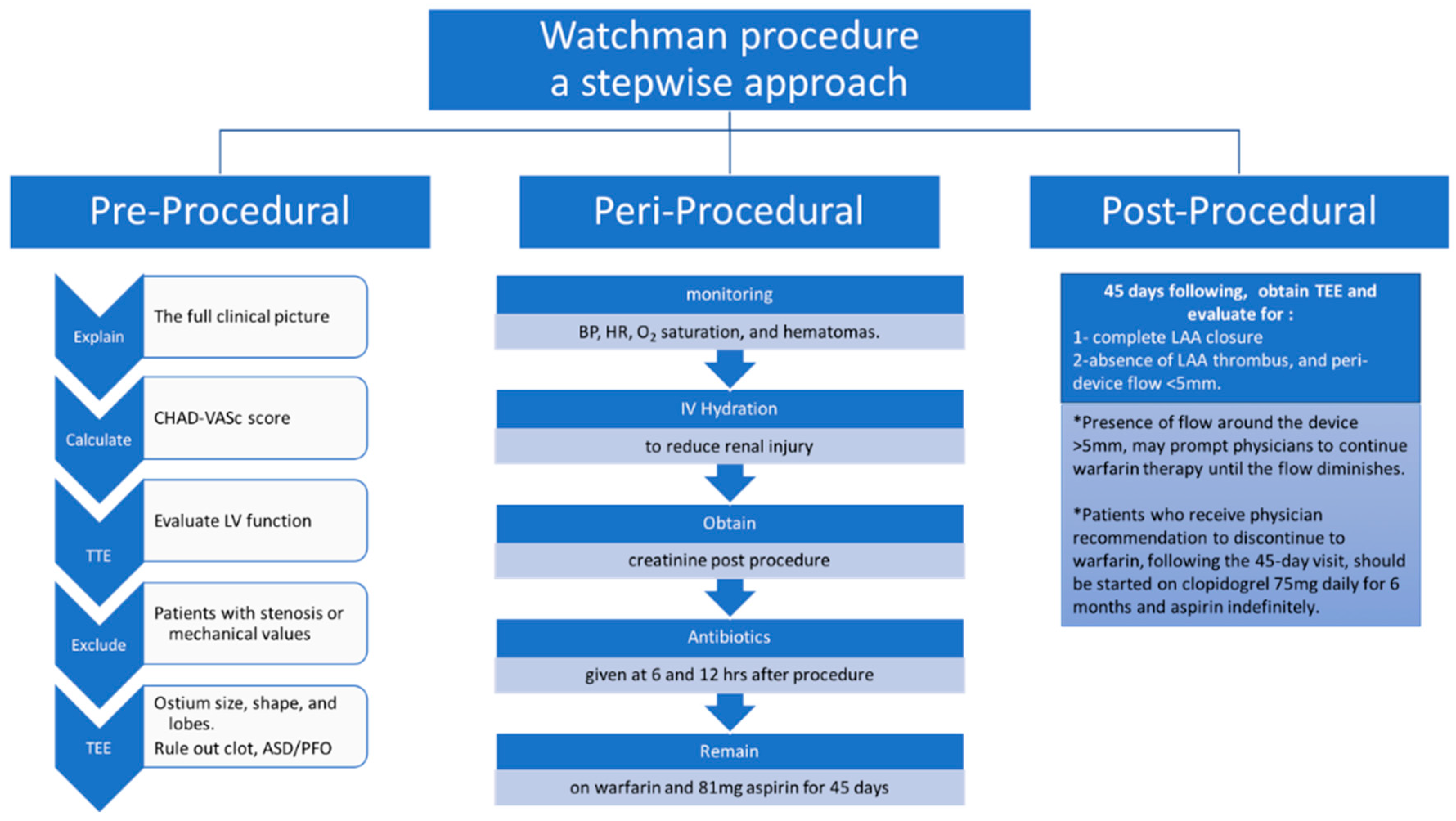 Watchman procedure
a stepwise approach

Pre-Procedural

Explain
The full clinical picture

Calculate
CHAD-VASc score

TTE
Evaluate LV function

Exclude
Patients with stenosis or mechanical values

TEE
Ostium size, shape, and lobes.
Rule out clot, ASD/PFO

Peri-Procedural

monitoring
BP, HR, $O_2$ saturation, and hematomas.

IV Hydration
to reduce renal injury

Obtain
creatinine post procedure

Antibiotics
given at 6 and 12 hrs after procedure

Remain
on warfarin and 81mg aspirin for 45 days

Post-Procedural

45 days following, obtain TEE and evaluate for :
1- complete LAA closure
2-absence of LAA thrombus, and peri-device flow <5mm.

*Presence of flow around the device >5mm, may prompt physicians to continue warfarin therapy until the flow diminishes.

*Patients who receive physician recommendation to discontinue to warfarin, following the 45-day visit, should be started on clopidogrel 75mg daily for 6 months and aspirin indefinitely.